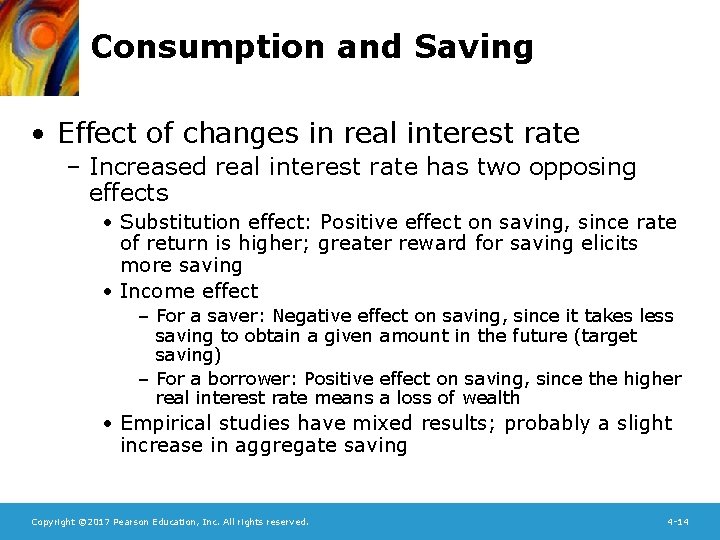 Consumption and Saving

• Effect of changes in real interest rate
– Increased real interest rate has two opposing effects
• Substitution effect: Positive effect on saving, since rate of return is higher; greater reward for saving elicits more saving
• Income effect
– For a saver: Negative effect on saving, since it takes less saving to obtain a given amount in the future (target saving)
– For a borrower: Positive effect on saving, since the higher real interest rate means a loss of wealth
• Empirical studies have mixed results; probably a slight increase in aggregate saving

Copyright ©2017 Pearson Education, Inc. All rights reserved.

4-14